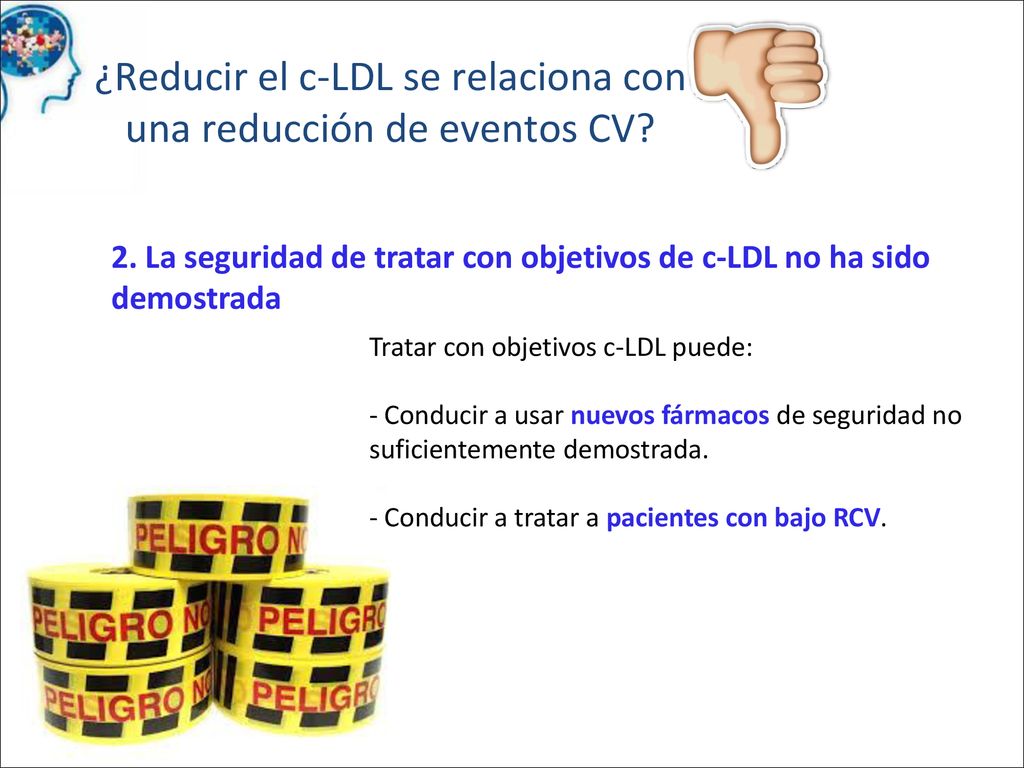 ¿Reducir el c-LDL se relaciona con una reducción de eventos CV?

2. La seguridad de tratar con objetivos de c-LDL no ha sido demostrada

Tratar con objetivos c-LDL puede:

- Conducir a usar nuevos fármacos de seguridad no suficientemente demostrada.

- Conducir a tratar a pacientes con bajo RCV.

PELIGRO NO

PELIGRO NO

PELIGRO

PELIGRO NO

PELIGRO